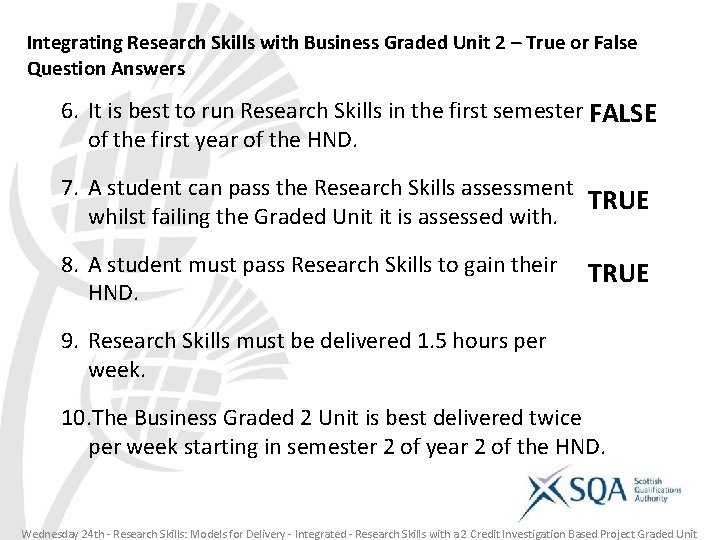 Integrating Research Skills with Business Graded Unit 2 – True or False Question Answers

6. It is best to run Research Skills in the first semester of the first year of the HND. FALSE

7. A student can pass the Research Skills assessment whilst failing the Graded Unit it is assessed with. TRUE

8. A student must pass Research Skills to gain their HND. TRUE

9. Research Skills must be delivered 1.5 hours per week.

10. The Business Graded 2 Unit is best delivered twice per week starting in semester 2 of year 2 of the HND.

SQA Scottish Qualifications Authority

Wednesday 24th - Research Skills: Models for Delivery - Integrated - Research Skills with a 2 Credit Investigation Based Project Graded Unit